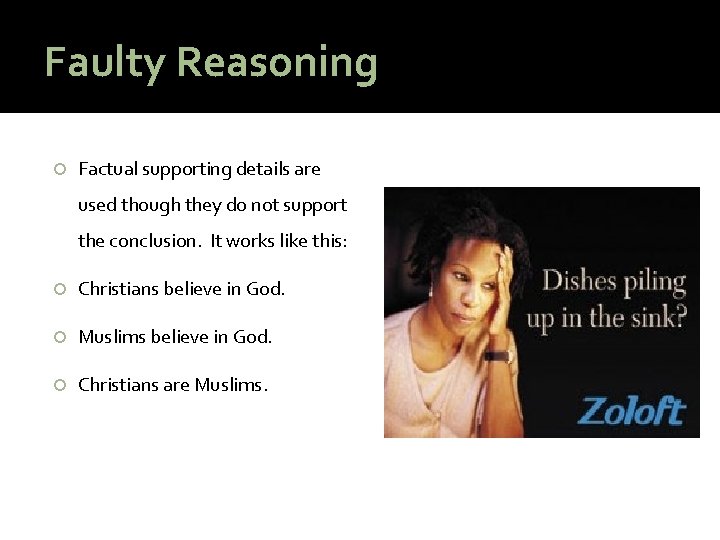 Faulty Reasoning

Factual supporting details are used though they do not support the conclusion. It works like this:

Christians believe in God.

Muslims believe in God.

Christians are Muslims.

Dishes piling up in the sink?

Zoloft